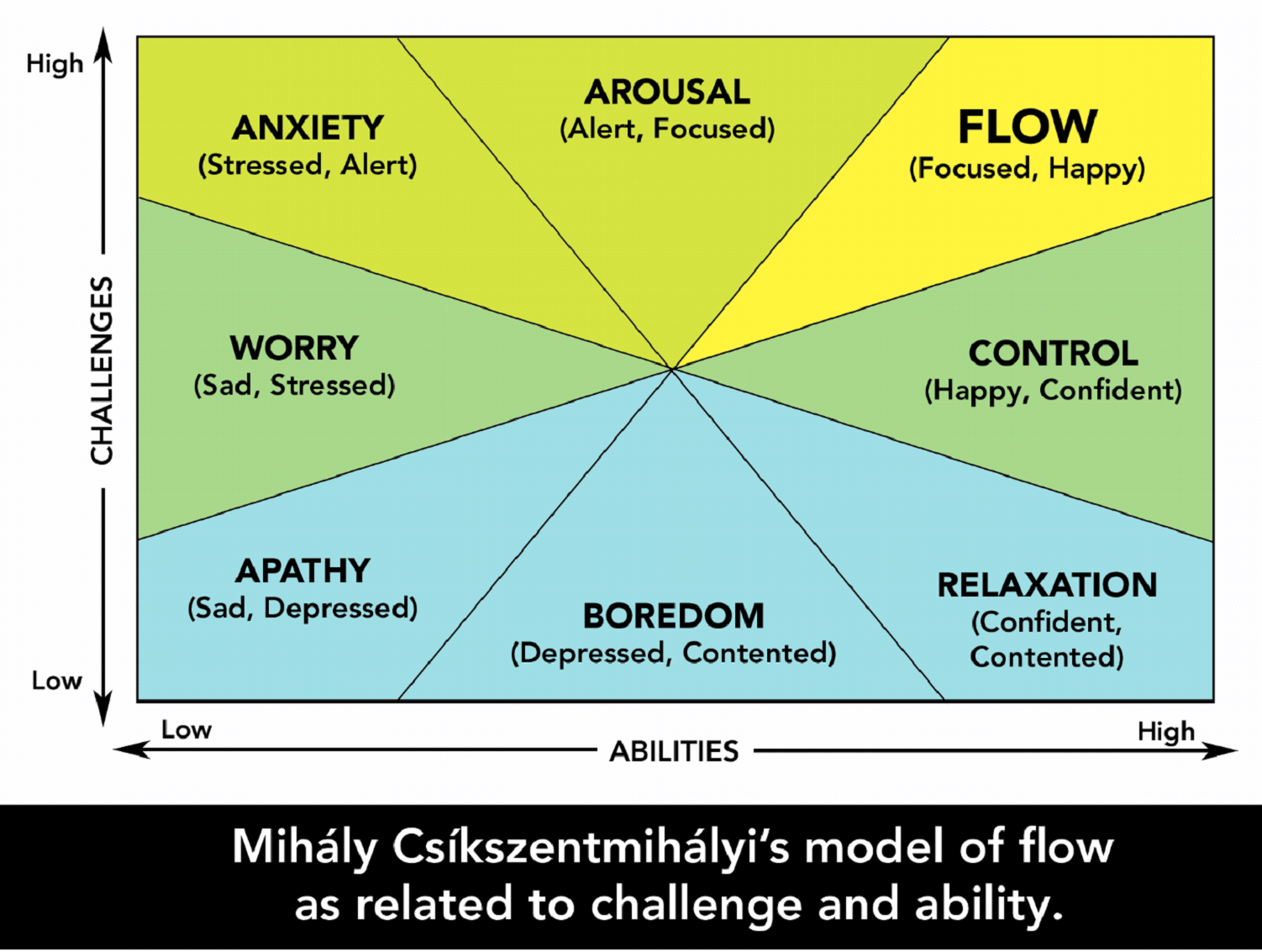 High

CHALLENGES

Low

ANXIETY
(Stressed, Alert)

AROUSAL
(Alert, Focused)

FLOW
(Focused, Happy)

WORRY
(Sad, Stressed)

CONTROL
(Happy, Confident)

APATHY
(Sad, Depressed)

BOREDOM
(Depressed, Contented)

RELAXATION
(Confident, Contented)

Low

ABILITIES

High

Mihály Csíkszentmihályi's model of flow as related to challenge and ability.